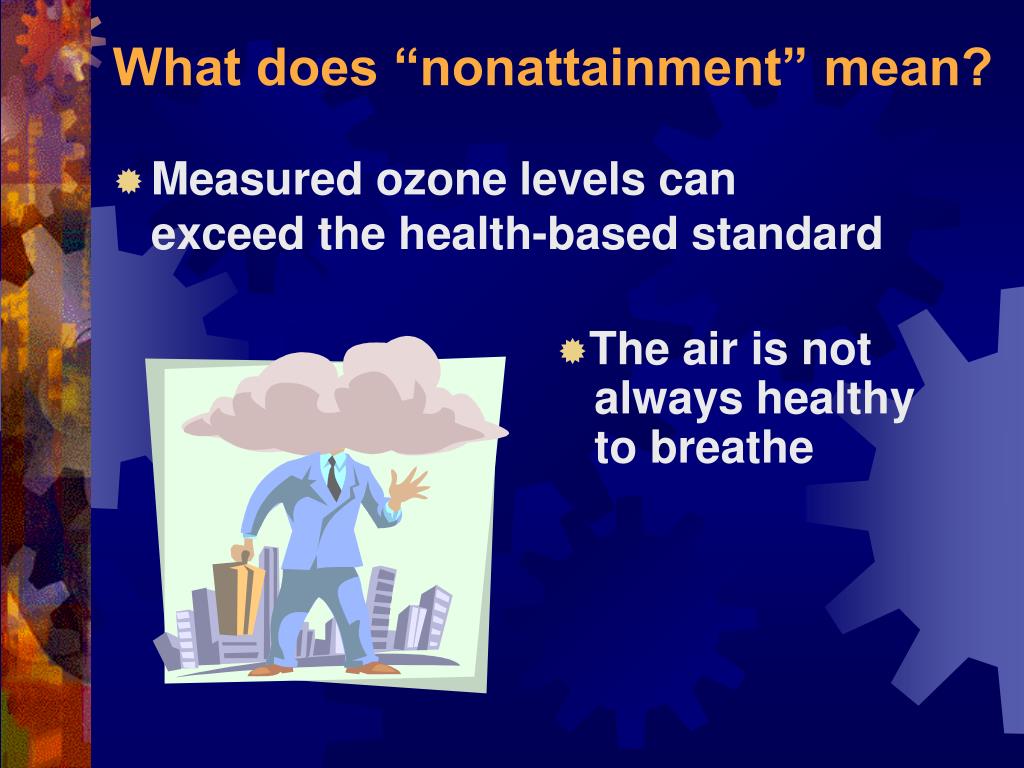 What does “nonattainment” mean?

Measured ozone levels can exceed the health-based standard

The air is not always healthy to breathe